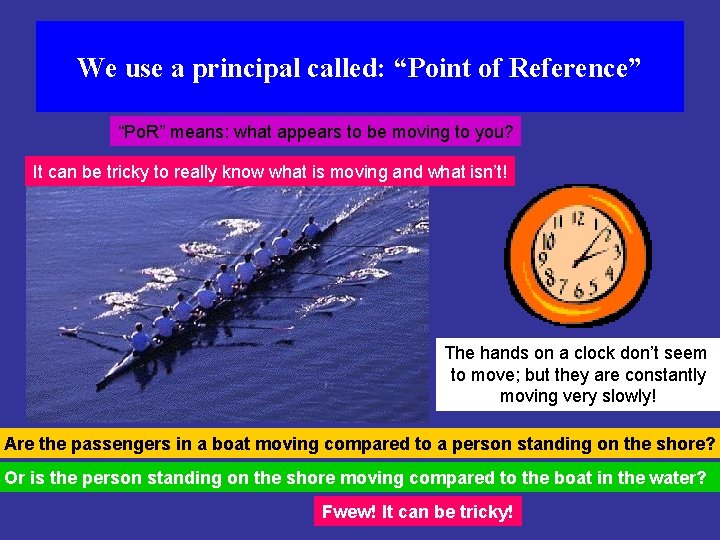 We use a principal called: “Point of Reference”

“PoR” means: what appears to be moving to you?

It can be tricky to really know what is moving and what isn’t!

11 12 1 2 3 4 5 6 7 8 9 10

The hands on a clock don’t seem to move; but they are constantly moving very slowly!

Are the passengers in a boat moving compared to a person standing on the shore?

Or is the person standing on the shore moving compared to the boat in the water?

Fwew! It can be tricky!